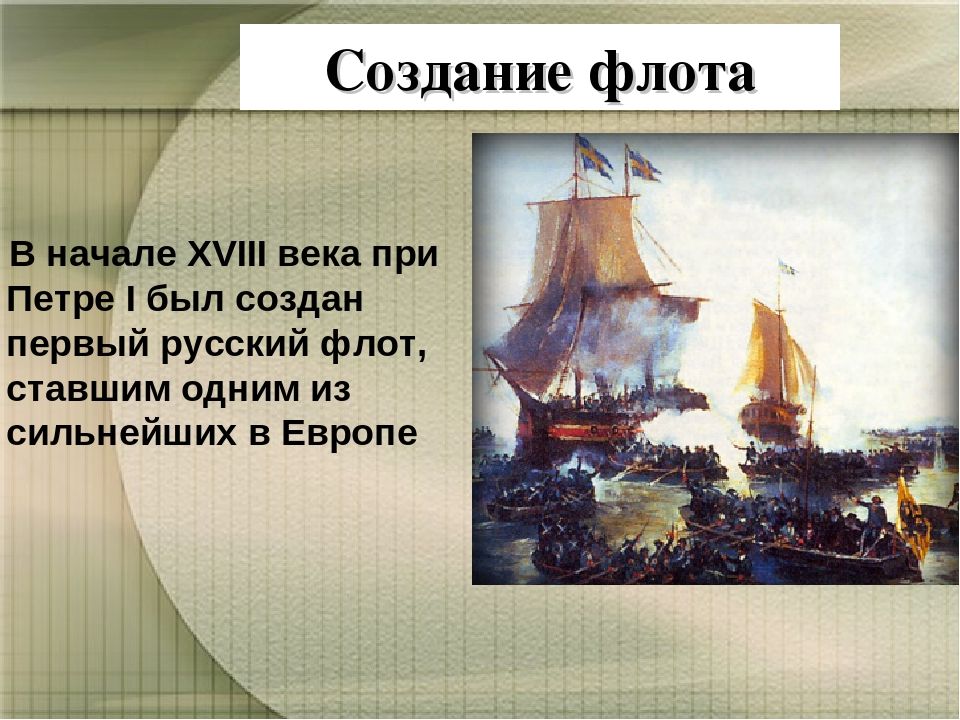 Создание флота

В начале XVIII века при Петре I был создан первый русский флот, ставшим одним из сильнейших в Европе